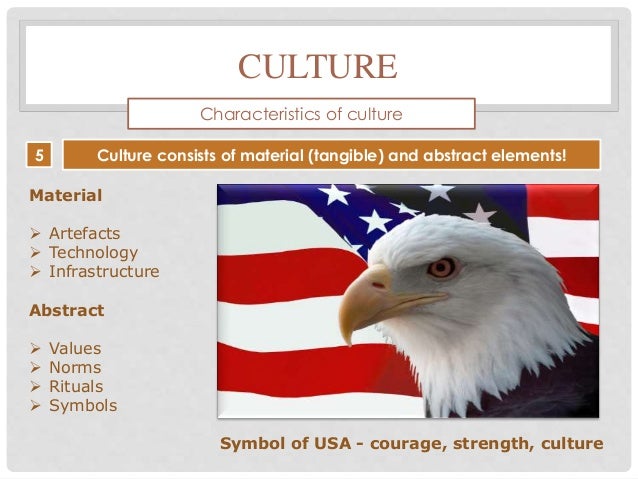 CULTURE

Characteristics of culture

5

Culture consists of material (tangible) and abstract elements!

Material

➢ Artefacts
➢ Technology
➢ Infrastructure

Abstract

➢ Values
➢ Norms
➢ Rituals
➢ Symbols

Symbol of USA - courage, strength, culture